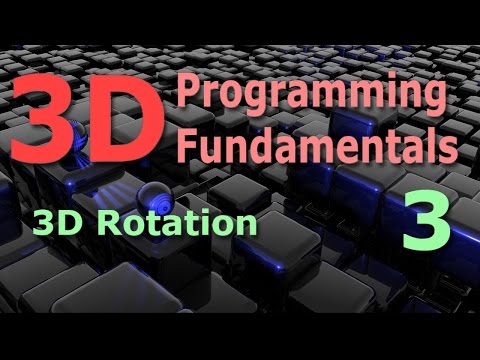 3D Programming Fundamentals

3D Rotation

3